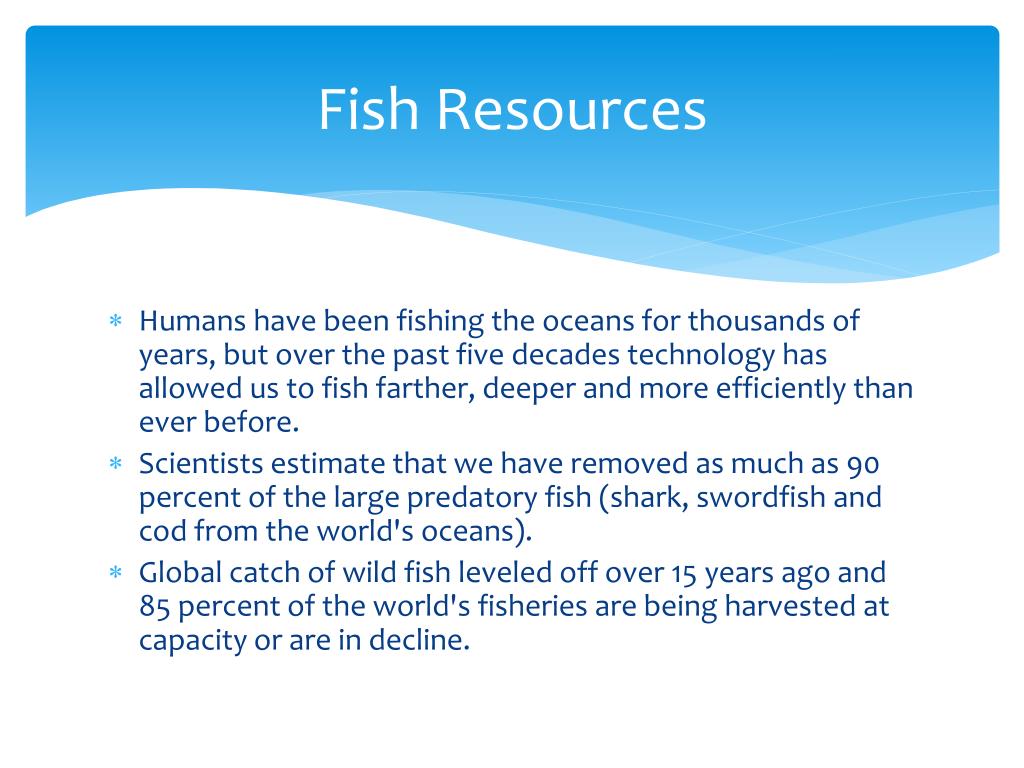 Fish Resources

* Humans have been fishing the oceans for thousands of years, but over the past five decades technology has allowed us to fish farther, deeper and more efficiently than ever before.
* Scientists estimate that we have removed as much as 90 percent of the large predatory fish (shark, swordfish and cod from the world's oceans).
* Global catch of wild fish leveled off over 15 years ago and 85 percent of the world's fisheries are being harvested at capacity or are in decline.